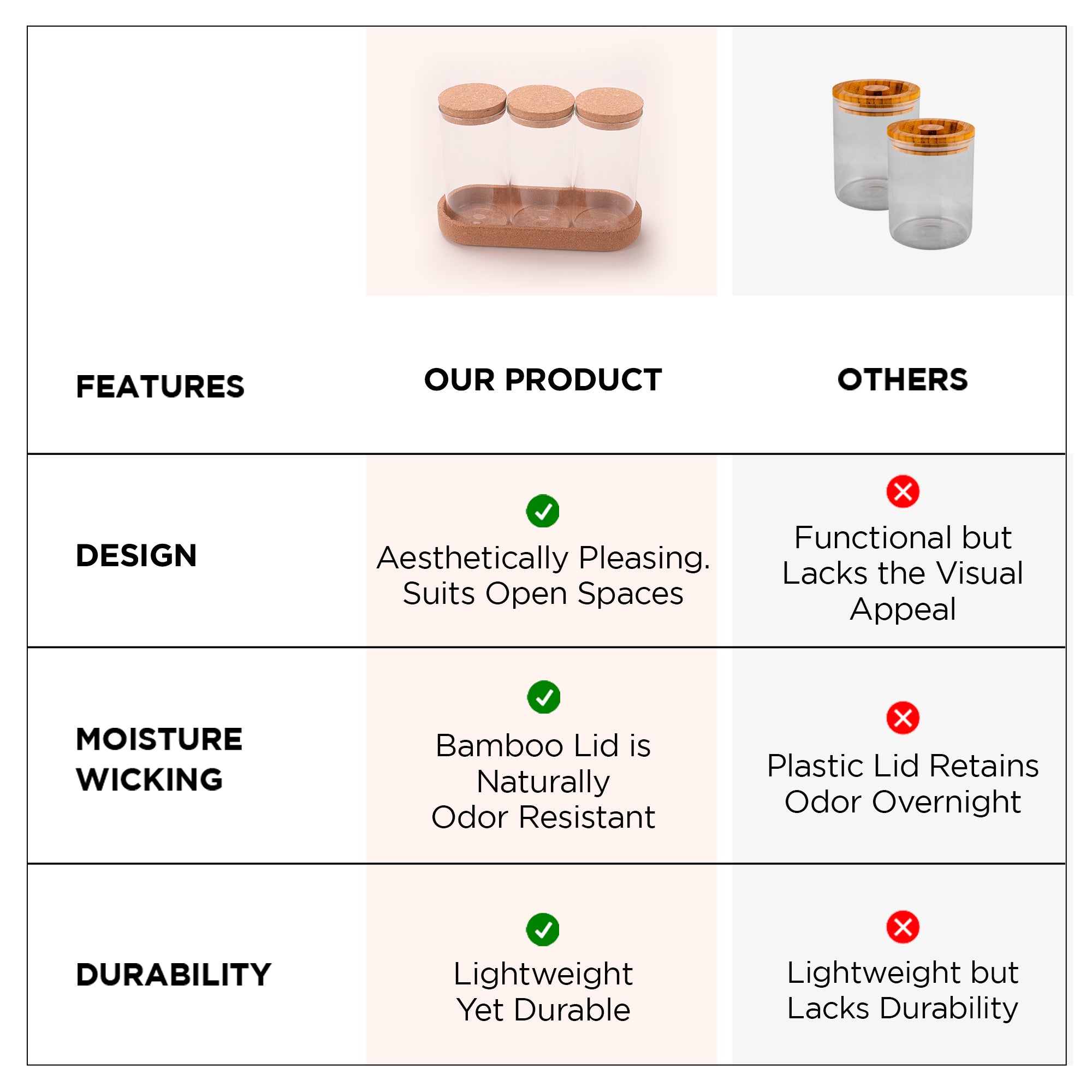 | FEATURES | OUR PRODUCT | OTHERS |
|---|---|---|
| DESIGN | Aesthetically Pleasing. Suits Open Spaces | Functional but Lacks the Visual Appeal |
| MOISTURE WICKING | Bamboo Lid is Naturally Odor Resistant | Plastic Lid Retains Odor Overnight |
| DURABILITY | Lightweight Yet Durable | Lightweight but Lacks Durability |